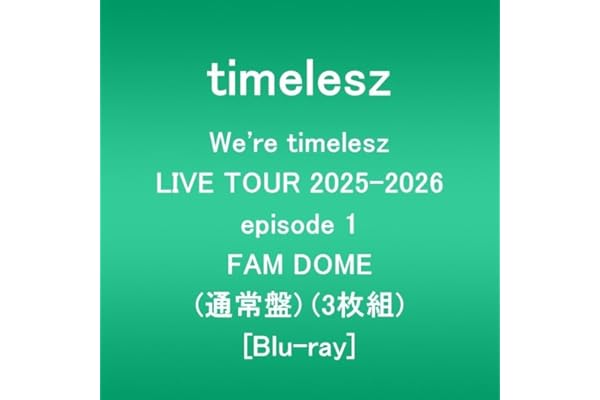 timelesz

We're timelesz
LIVE TOUR 2025-2026
episode 1
FAM DOME
(通常盤)(3枚組)
[Blu-ray]